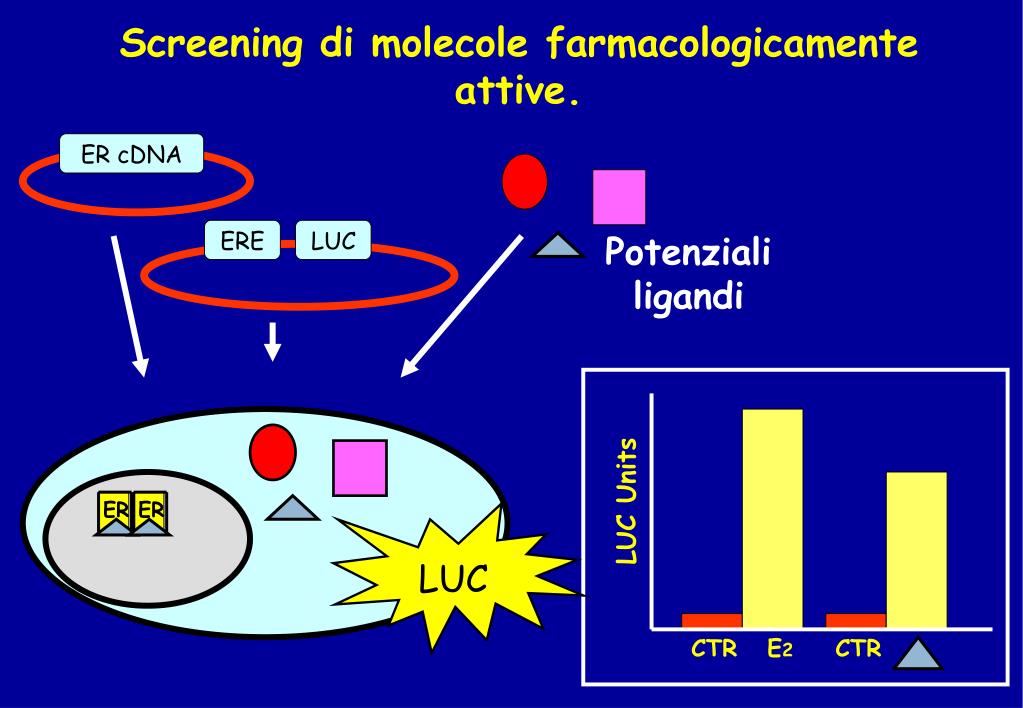 Screening di molecole farmacologicamente attive.

ER cDNA

ERE LUC

Potenziali ligandi

ER ER

LUC

LUC Units

CTR $E_2$ CTR